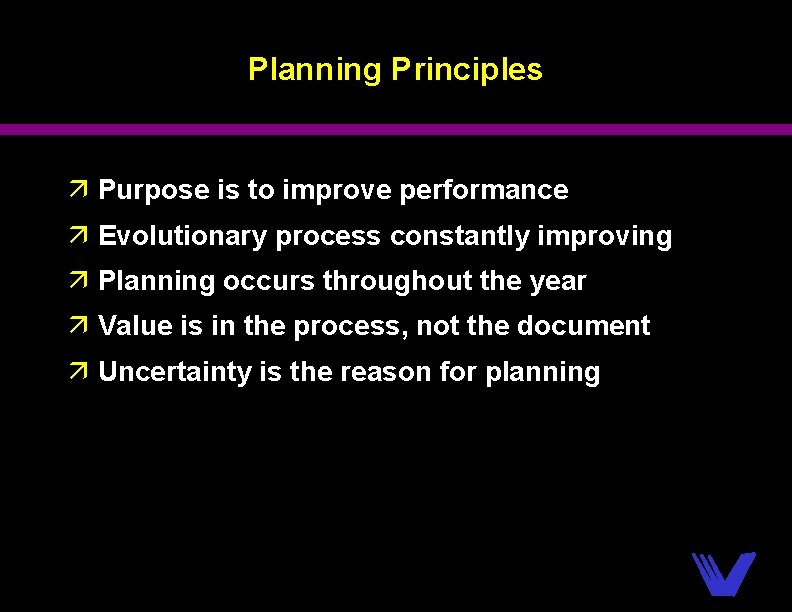 Planning Principles

↗ Purpose is to improve performance
↗ Evolutionary process constantly improving
↗ Planning occurs throughout the year
↗ Value is in the process, not the document
↗ Uncertainty is the reason for planning